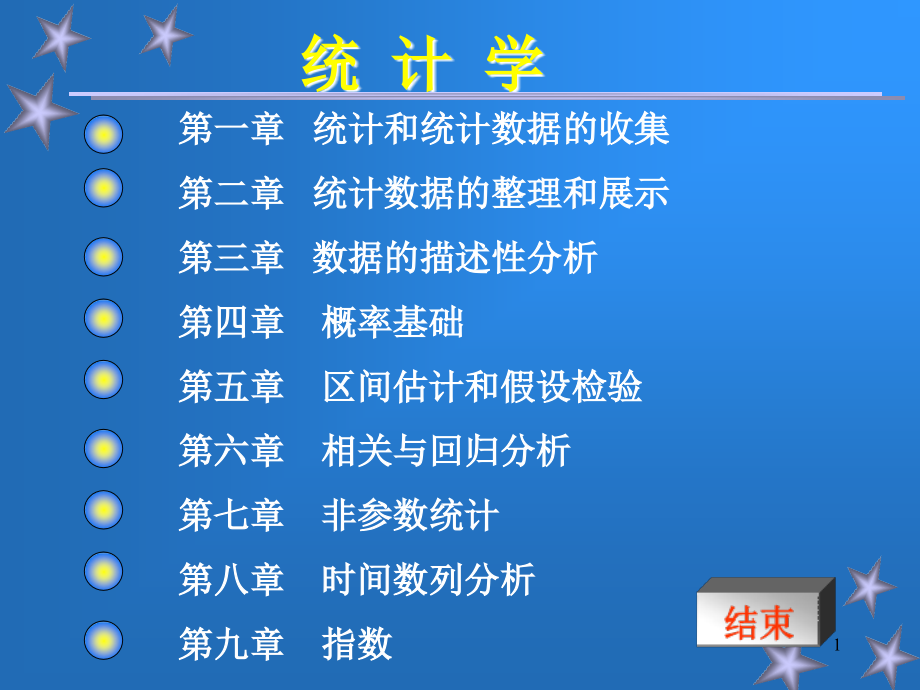 统 计 学

第一章 统计和统计数据的收集

第二章 统计数据的整理和展示

第三章 数据的描述性分析

第四章 概率基础

第五章 区间估计和假设检验

第六章 相关与回归分析

第七章 非参数统计

第八章 时间数列分析

第九章 指数

结束

1